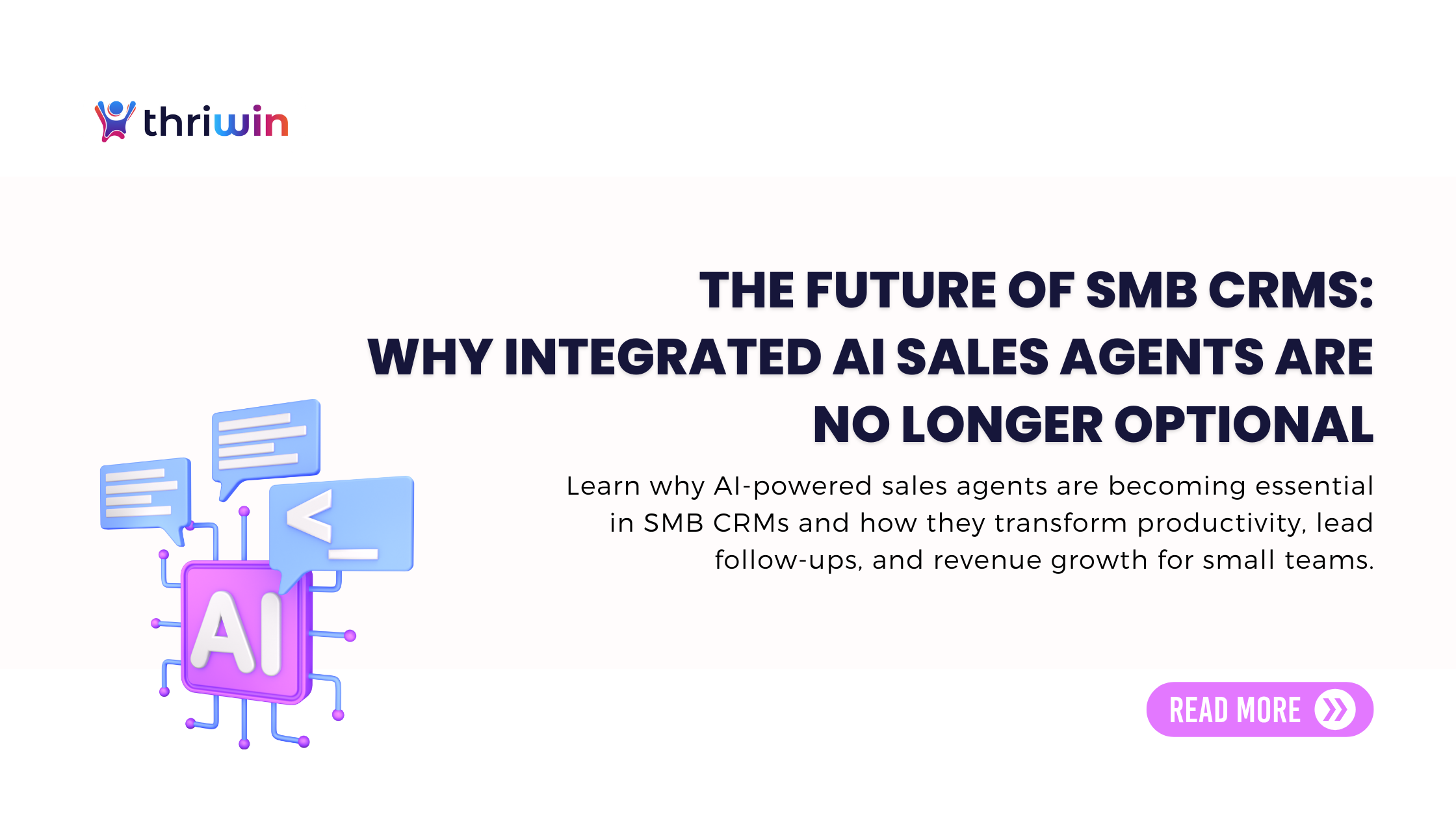 thriwin

THE FUTURE OF SMB CRMS:
WHY INTEGRATED AI SALES AGENTS ARE NO LONGER OPTIONAL

Learn why AI-powered sales agents are becoming essential in SMB CRMs and how they transform productivity, lead follow-ups, and revenue growth for small teams.

<_

AI

READ MORE